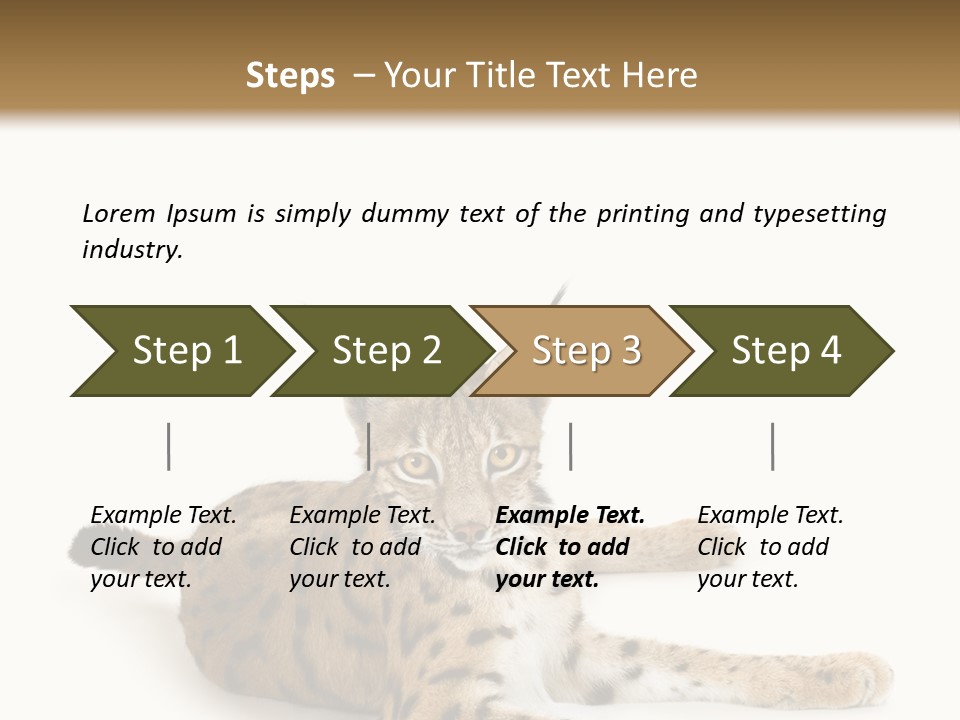 Steps – Your Title Text Here

Lorem Ipsum is simply dummy text of the printing and typesetting industry.

Step 1

Step 2

Step 3

Step 4

Example Text. Click to add your text.

Example Text. Click to add your text.

Example Text. Click to add your text.

Example Text. Click to add your text.